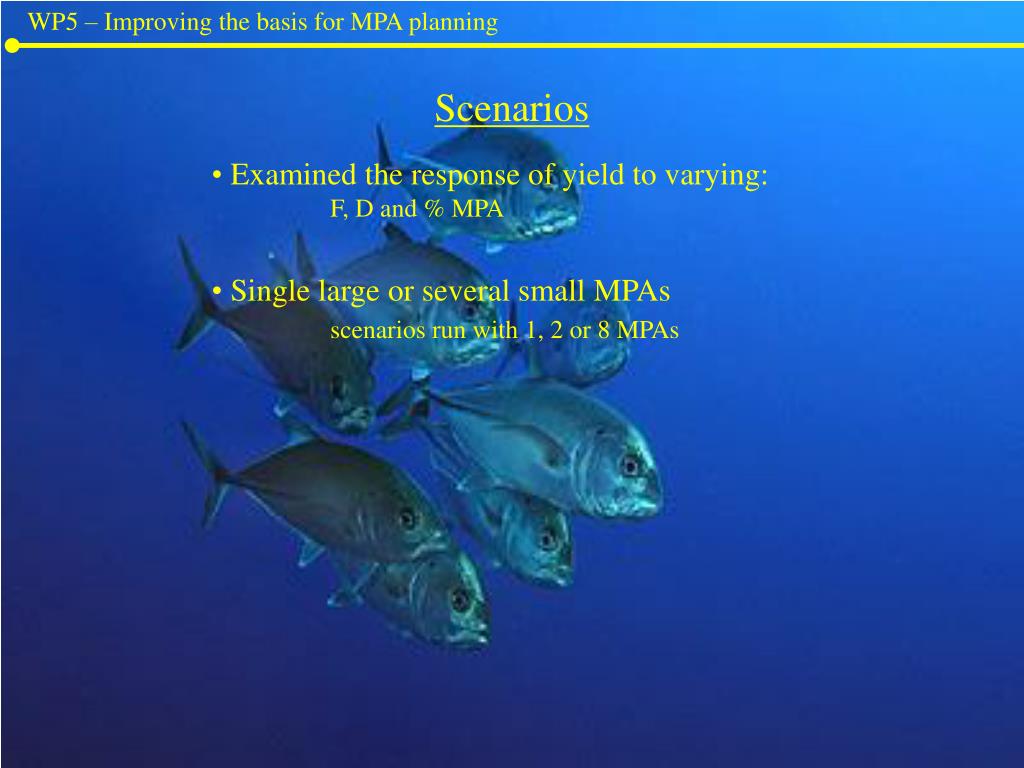 WP5 – Improving the basis for MPA planning

Scenarios

• Examined the response of yield to varying:
F, D and % MPA

• Single large or several small MPAs
scenarios run with 1, 2 or 8 MPAs